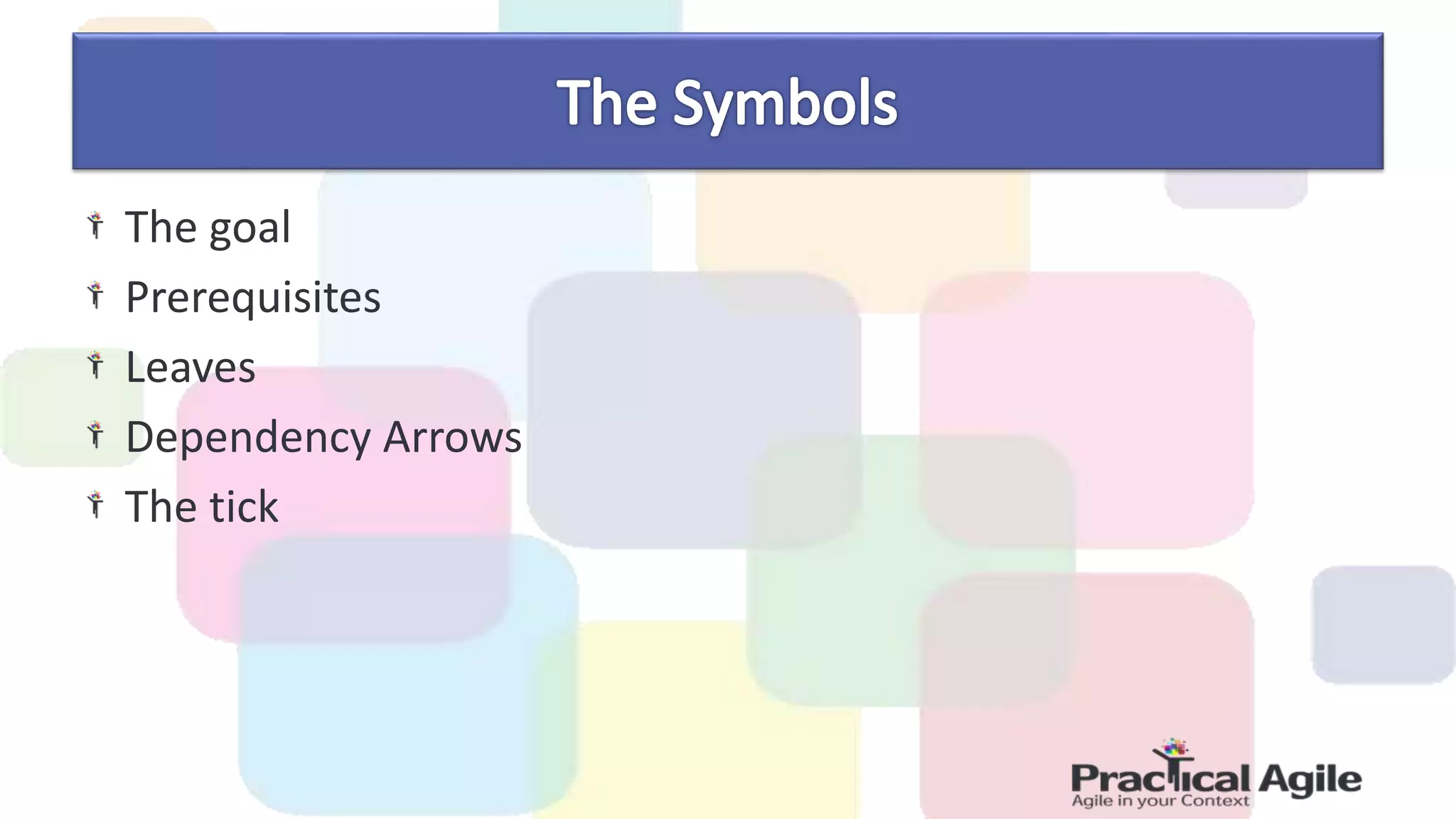 The Symbols

The goal
Prerequisites
Leaves
Dependency Arrows
The tick

Practical Agile
Agile in your Context